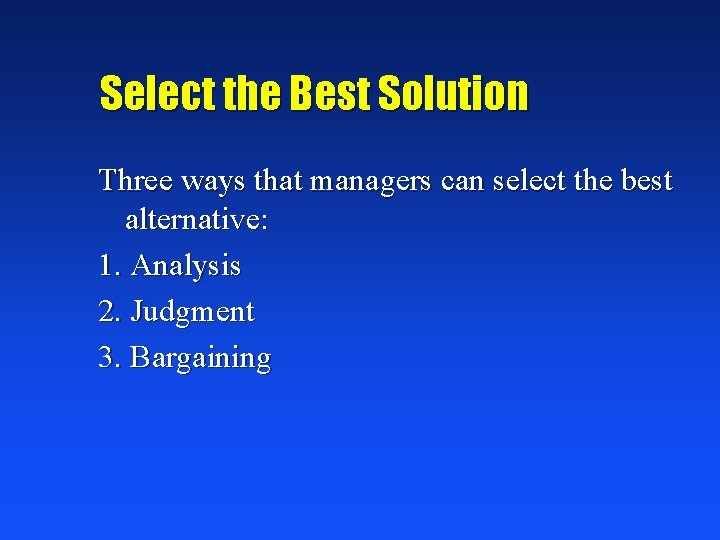 Select the Best Solution

Three ways that managers can select the best alternative:

1. Analysis

2. Judgment

3. Bargaining